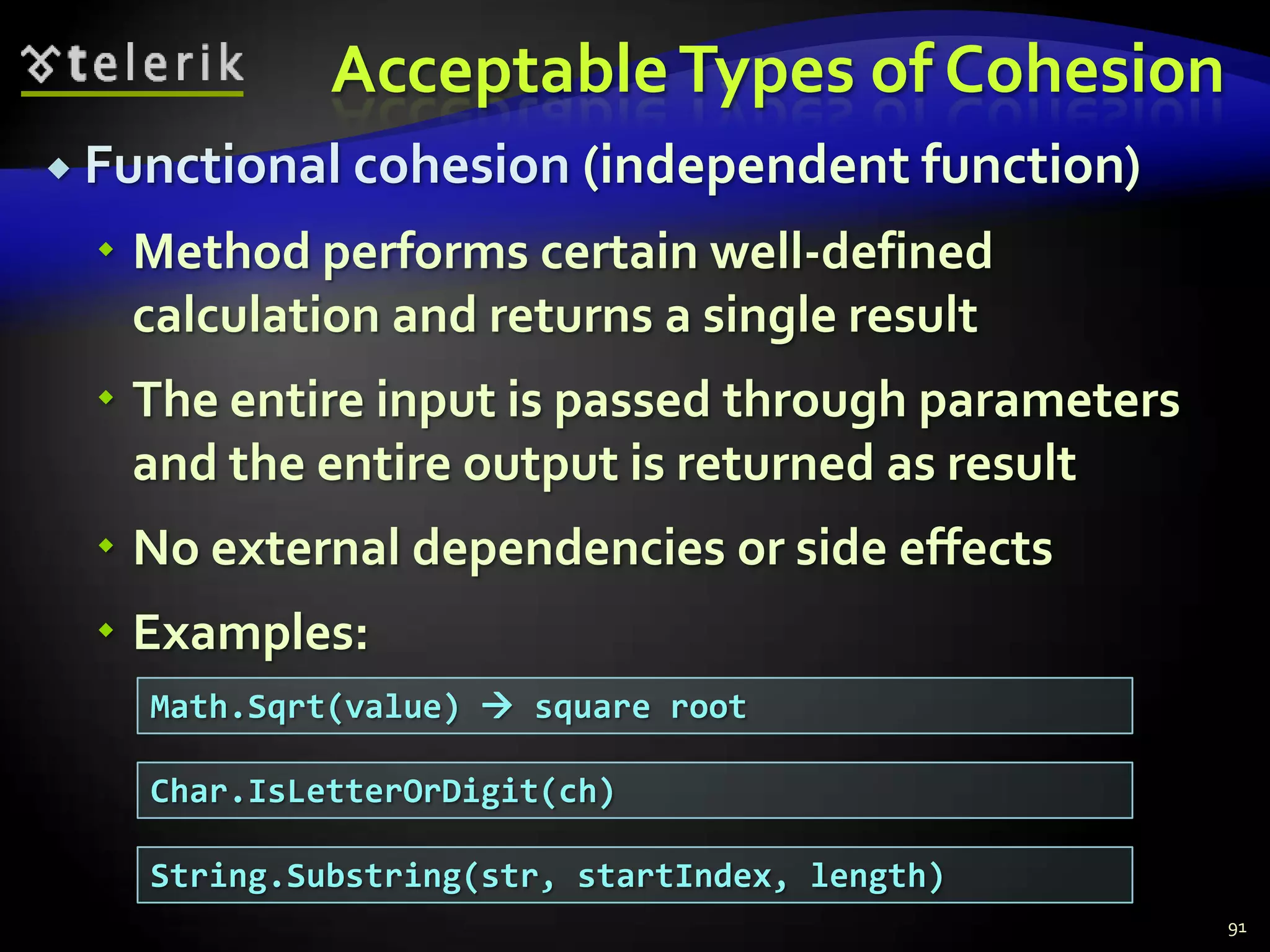 telerik

Acceptable Types of Cohesion

Functional cohesion (independent function)

Method performs certain well-defined calculation and returns a single result

The entire input is passed through parameters and the entire output is returned as result

No external dependencies or side effects

Examples:

Math.Sqrt(value) → square root

Char.IsLetterOrDigit(ch)

String.Substring(str, startIndex, length)

91